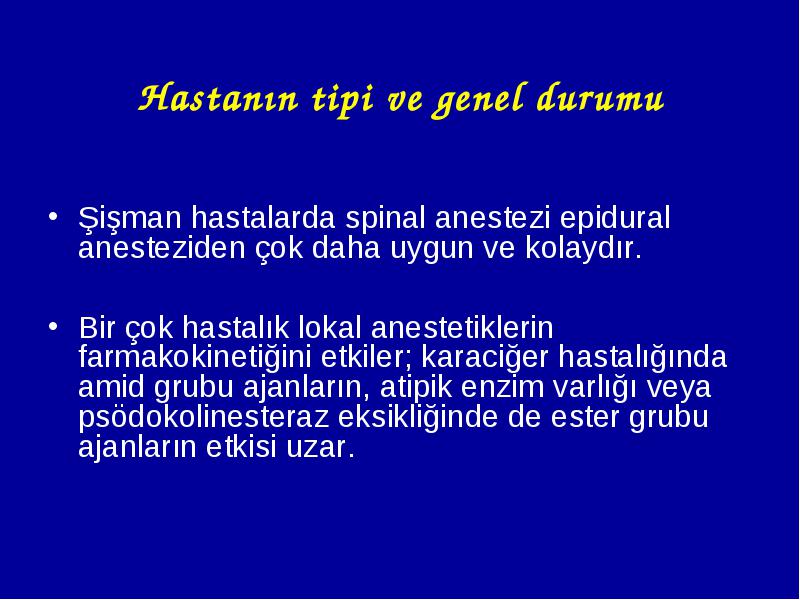 Hastanın tipi ve genel durumu

• Şişman hastalarda spinal anestezi epidural anesteziden çok daha uygun ve kolaydır.

• Bir çok hastalık lokal anestetiklerin farmakokinetiğini etkiler; karaciğer hastalığında amid grubu ajanların, atipik enzim varlığı veya psödokolinesteraz eksikliğinde de ester grubu ajanların etkisi uzar.